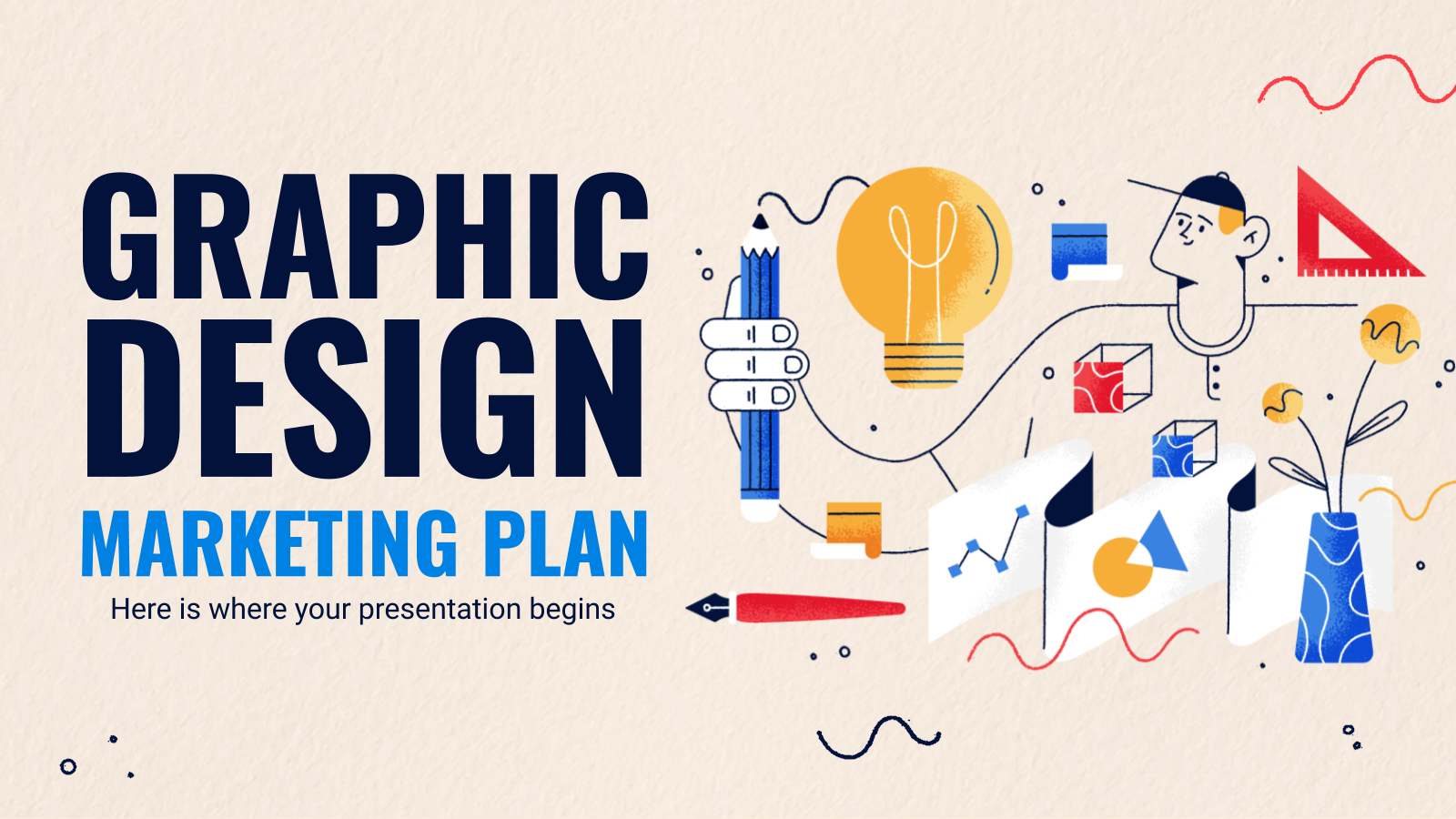 GRAPHIC DESIGN
MARKETING PLAN
Here is where your presentation begins